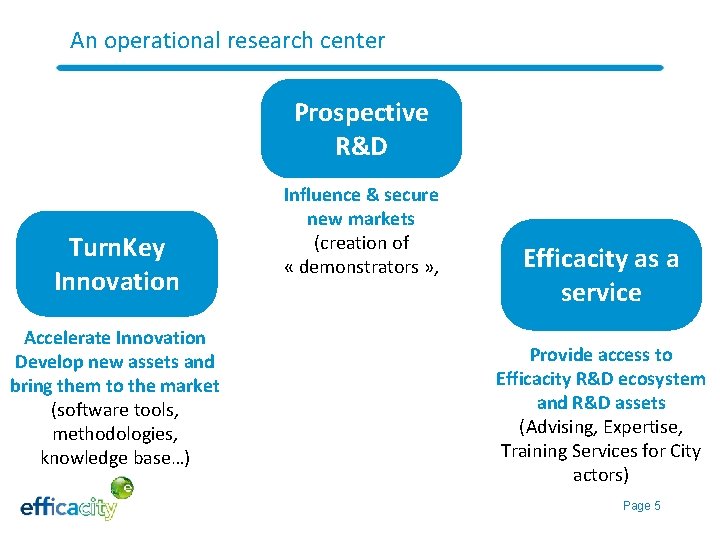 An operational research center

Prospective R&D

Influence & secure new markets
(creation of « demonstrators »,

TurnKey Innovation

Accelerate Innovation
Develop new assets and bring them to the market
(software tools, methodologies, knowledge base…)

Efficacity as a service

Provide access to Efficacity R&D ecosystem and R&D assets
(Advising, Expertise, Training Services for City actors)

efficacity

Page 5